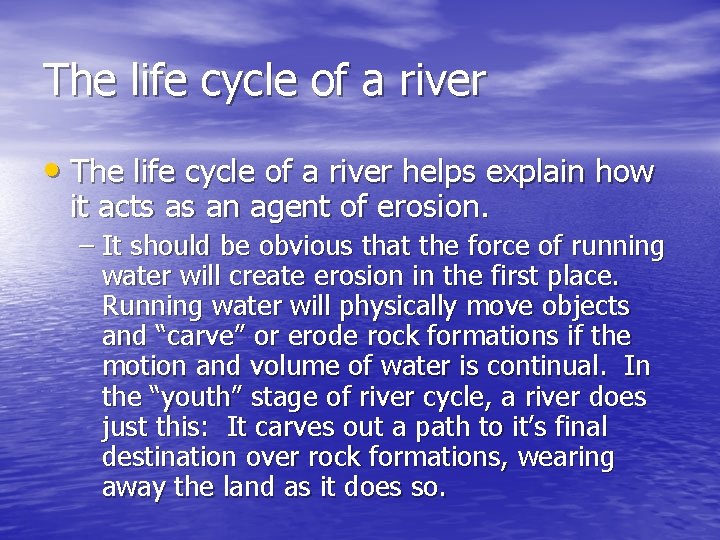 The life cycle of a river

• The life cycle of a river helps explain how it acts as an agent of erosion.

– It should be obvious that the force of running water will create erosion in the first place. Running water will physically move objects and “carve” or erode rock formations if the motion and volume of water is continual. In the “youth” stage of river cycle, a river does just this: It carves out a path to it’s final destination over rock formations, wearing away the land as it does so.